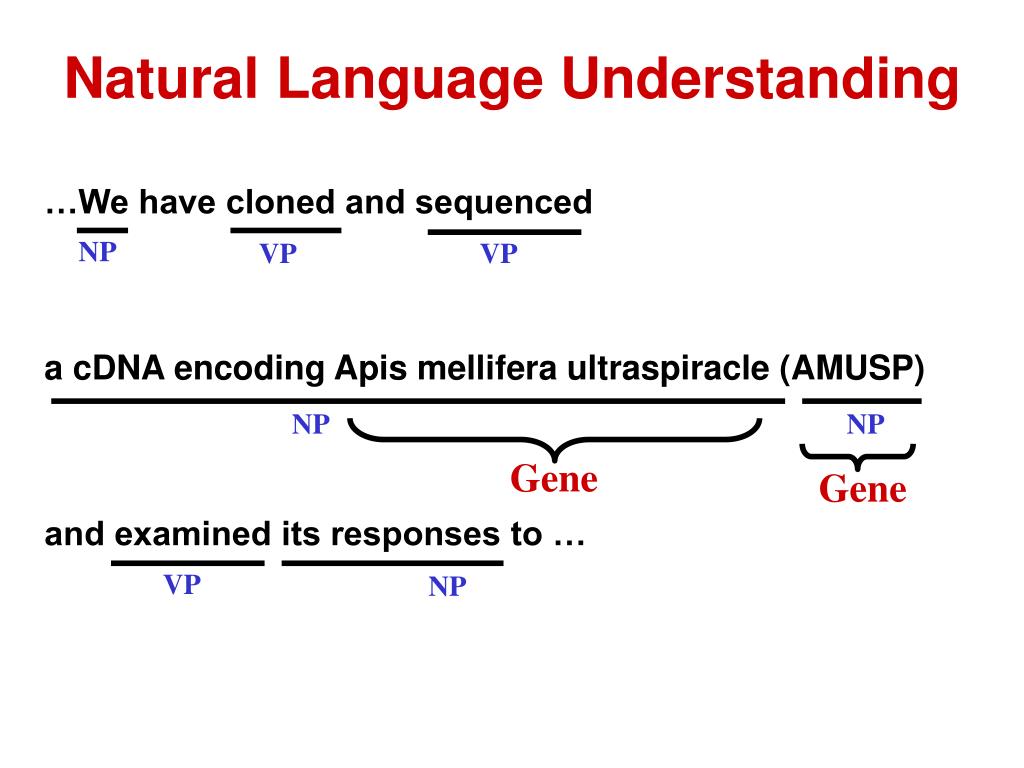 Natural Language Understanding

…We have cloned and sequenced

NP VP VP

a cDNA encoding Apis mellifera ultraspiracle (AMUSP)

NP NP

Gene Gene

and examined its responses to …

VP NP